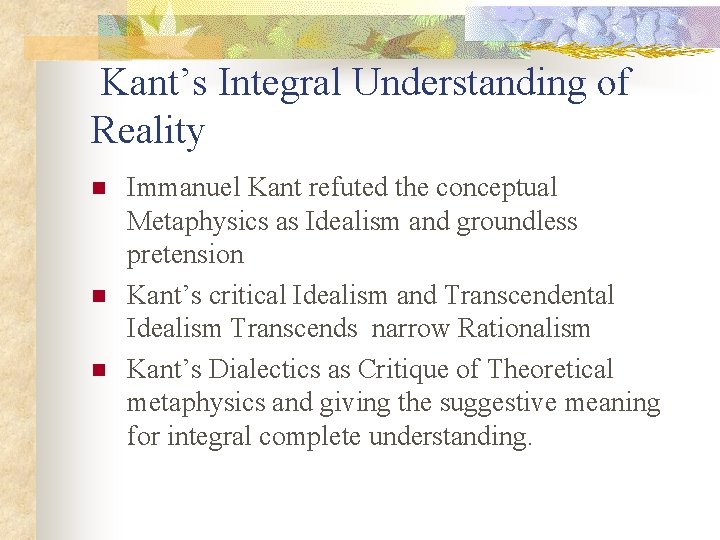 Kant’s Integral Understanding of Reality

- Immanuel Kant refuted the conceptual Metaphysics as Idealism and groundless pretension
- Kant’s critical Idealism and Transcendental Idealism Transcends  narrow Rationalism
- Kant’s Dialectics as Critique of Theoretical metaphysics and giving the suggestive meaning for integral complete understanding.